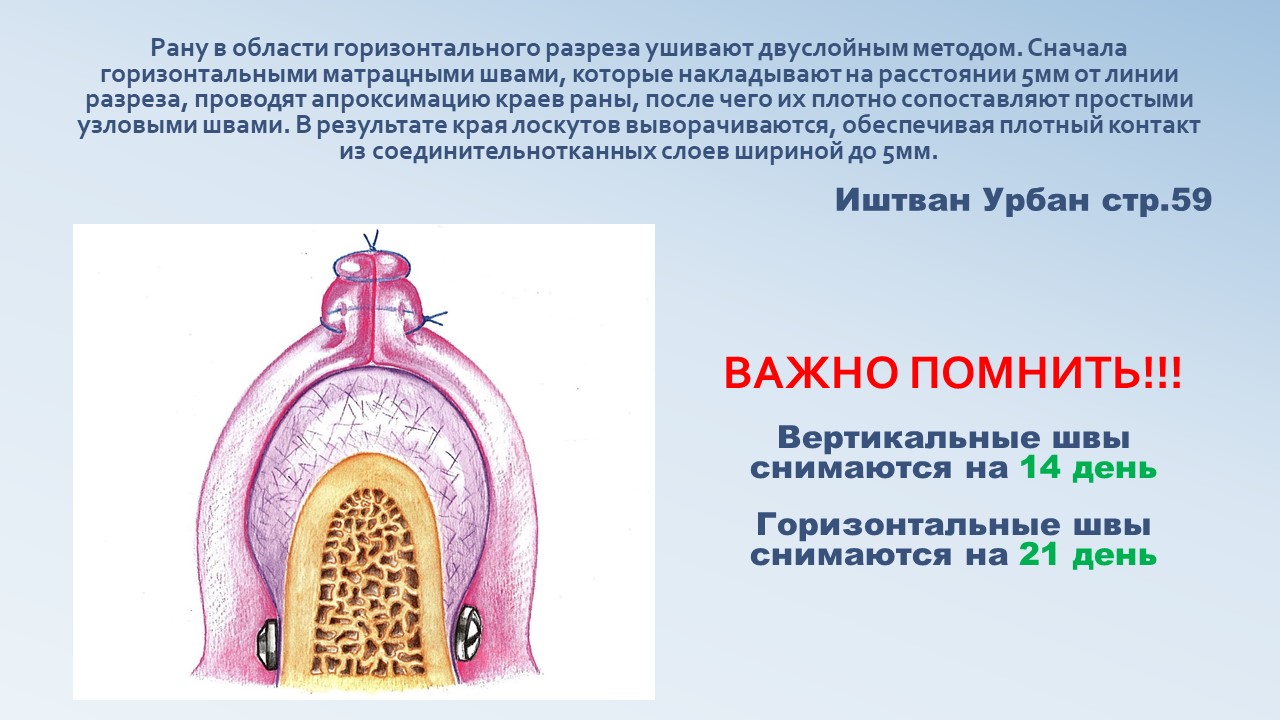 Рану в области горизонтального разреза ушивают двуслойным методом. Сначала горизонтальными матрацными швами, которые накладывают на расстоянии 5мм от линии разреза, проводят апроксимацию краев раны, после чего их плотно сопоставляют простыми узловыми швами. В результате края лоскутов выворачиваются, обеспечивая плотный контакт из соединительнотканных слоев шириной до 5мм.

Иштван Урбан стр.59

ВАЖНО ПОМНИТЬ!!!

Вертикальные швы снимаются на 14 день

Горизонтальные швы снимаются на 21 день